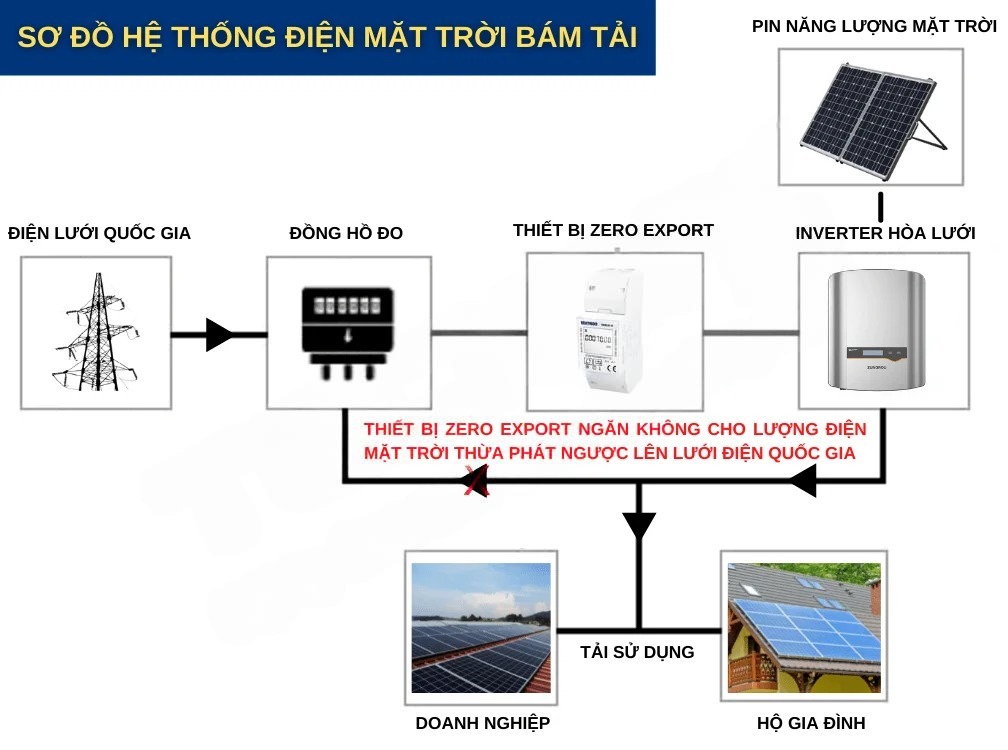 SƠ ĐỒ HỆ THỐNG ĐIỆN MẶT TRỜI BÁM TẢI

PIN NĂNG LƯỢNG MẶT TRỜI

ĐIỆN LƯỚI QUỐC GIA

ĐỒNG HỒ ĐO

THIẾT BỊ ZERO EXPORT

INVERTER HÒA LƯỚI

THIẾT BỊ ZERO EXPORT NGĂN KHÔNG CHO LƯỢNG ĐIỆN MẶT TRỜI THỪA PHÁT NGƯỢC LÊN LƯỚI ĐIỆN QUỐC GIA

TẢI SỬ DỤNG

DOANH NGHIỆP

HỘ GIA ĐÌNH